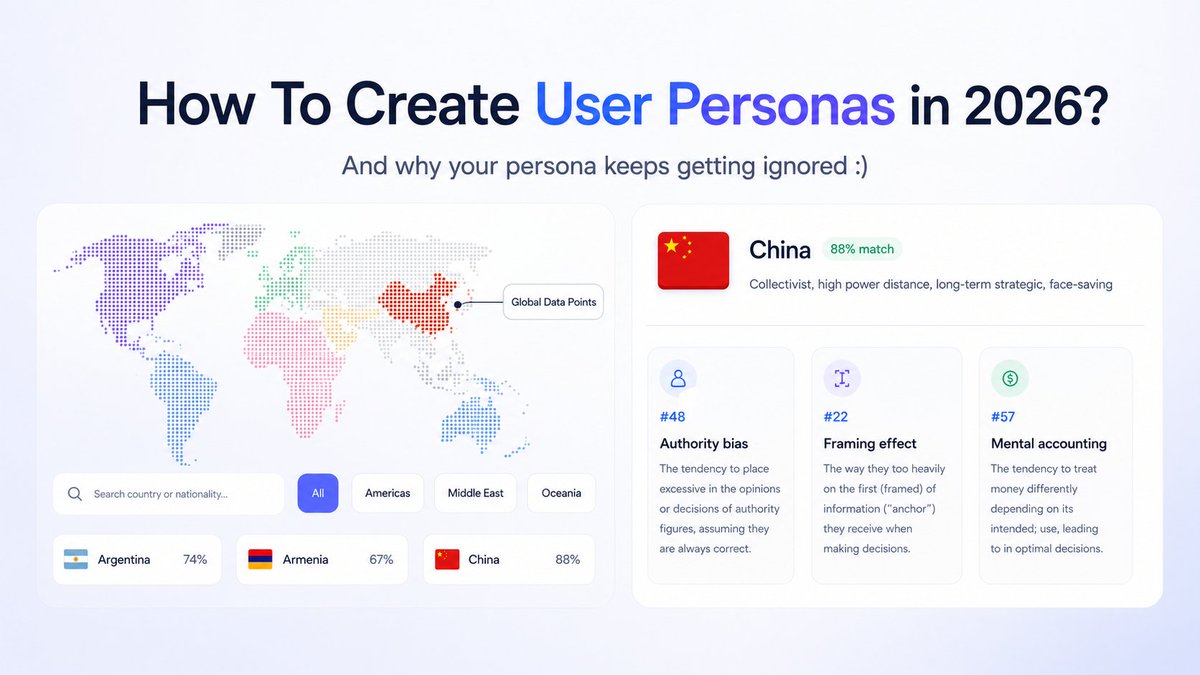 How To Create User Personas in 2026?

And why your persona keeps getting ignored :)

Global Data Points

Search country or nationality...

All

Americas

Middle East

Oceania

Argentina 74%

Armenia 67%

China 88%

China 88% match

Collectivist, high power distance, long-term strategic, face-saving

#48

Authority bias

The tendency to place excessive in the opinions or decisions of authority figures, assuming they are always correct.

#22

Framing effect

The way they too heavily on the first (framed) of information ("anchor") they receive when making decisions.

#57

Mental accounting

The tendency to treat money differently depending on its intended; use, leading to in optimal decisions.